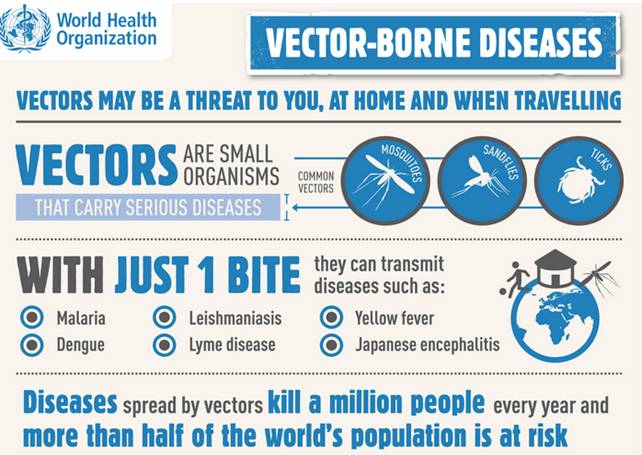 World Health Organization

VECTOR-BORNE DISEASES

VECTORS MAY BE A THREAT TO YOU, AT HOME AND WHEN TRAVELLING

VECTORS ARE SMALL ORGANISMS THAT CARRY SERIOUS DISEASES

COMMON VECTORS

MOSQUITOES

SANDFLIES

TICKS

WITH JUST 1 BITE they can transmit diseases such as:

Malaria
Dengue
Leishmaniasis
Lyme disease
Yellow fever
Japanese encephalitis

Diseases spread by vectors kill a million people every year and more than half of the world's population is at risk